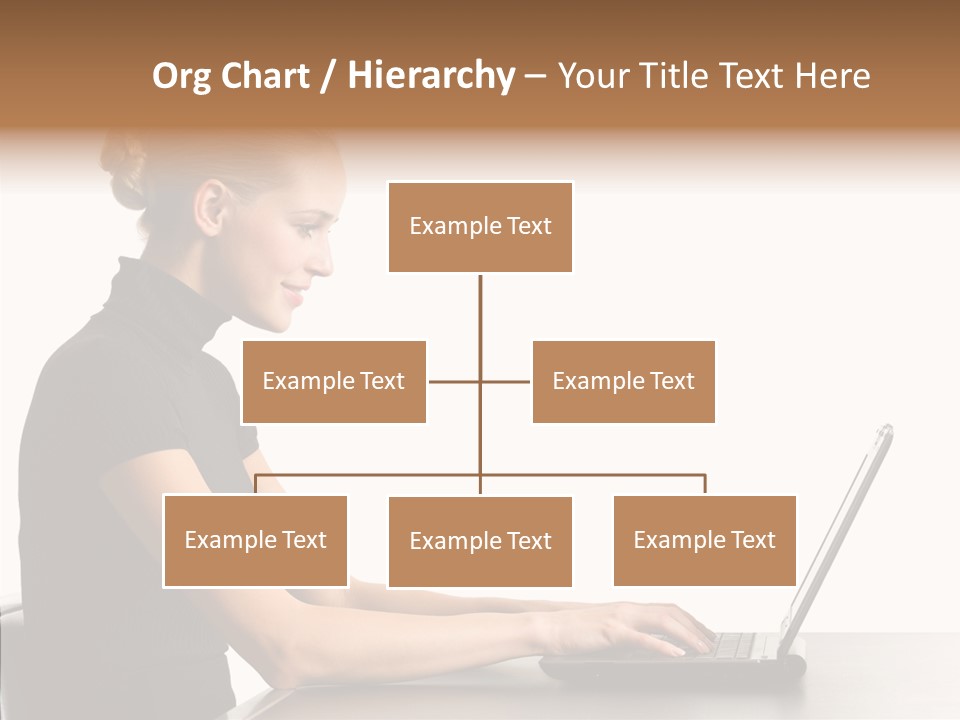 Org Chart / Hierarchy – Your Title Text Here

Example Text

Example Text

Example Text

Example Text

Example Text

Example Text